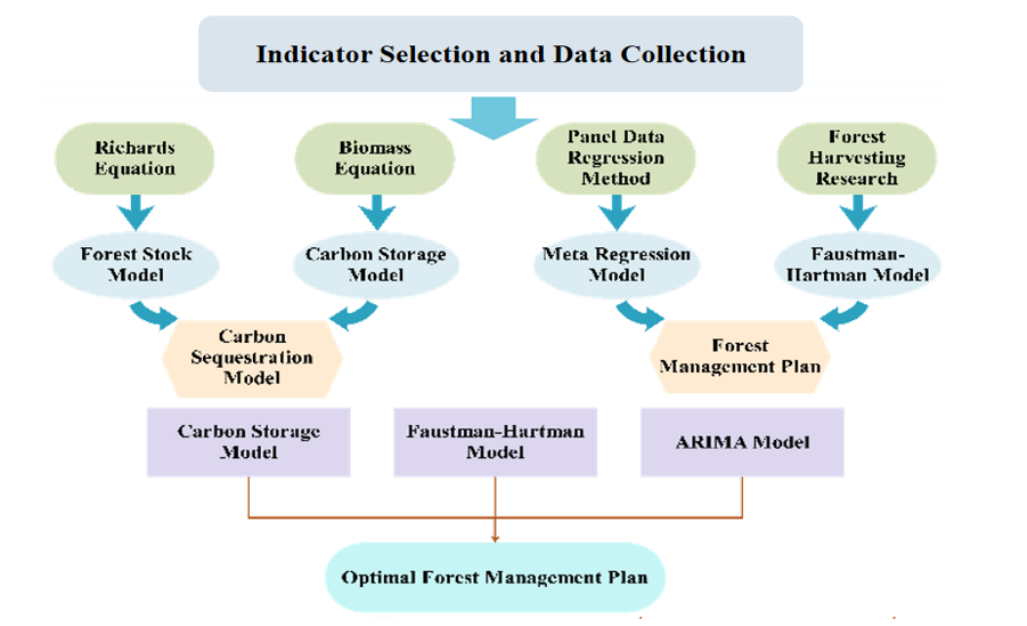 Indicator Selection and Data Collection

Richards Equation

Biomass Equation

Panel Data Regression Method

Forest Harvesting Research

Forest Stock Model

Carbon Storage Model

Meta Regression Model

Faustman-Hartman Model

Carbon Sequestration Model

Forest Management Plan

Carbon Storage Model

Faustman-Hartman Model

ARIMA Model

Optimal Forest Management Plan